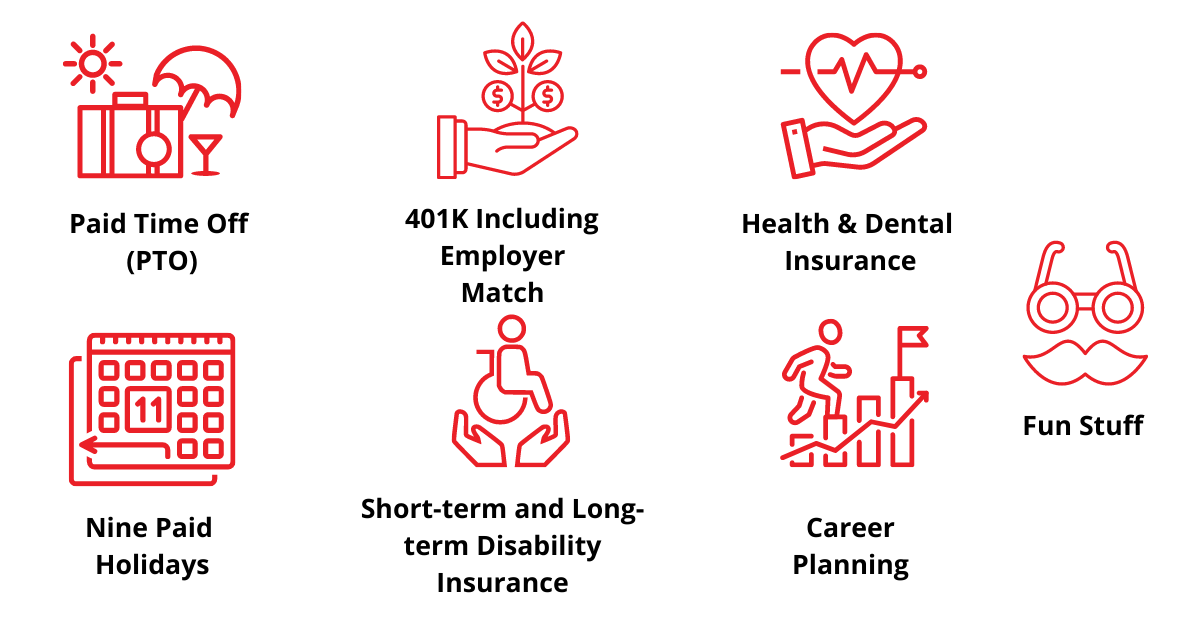 Paid Time Off (PTO)

401K Including Employer Match

Health & Dental Insurance

Fun Stuff

11

Nine Paid Holidays

Short-term and Long-term Disability Insurance

Career Planning